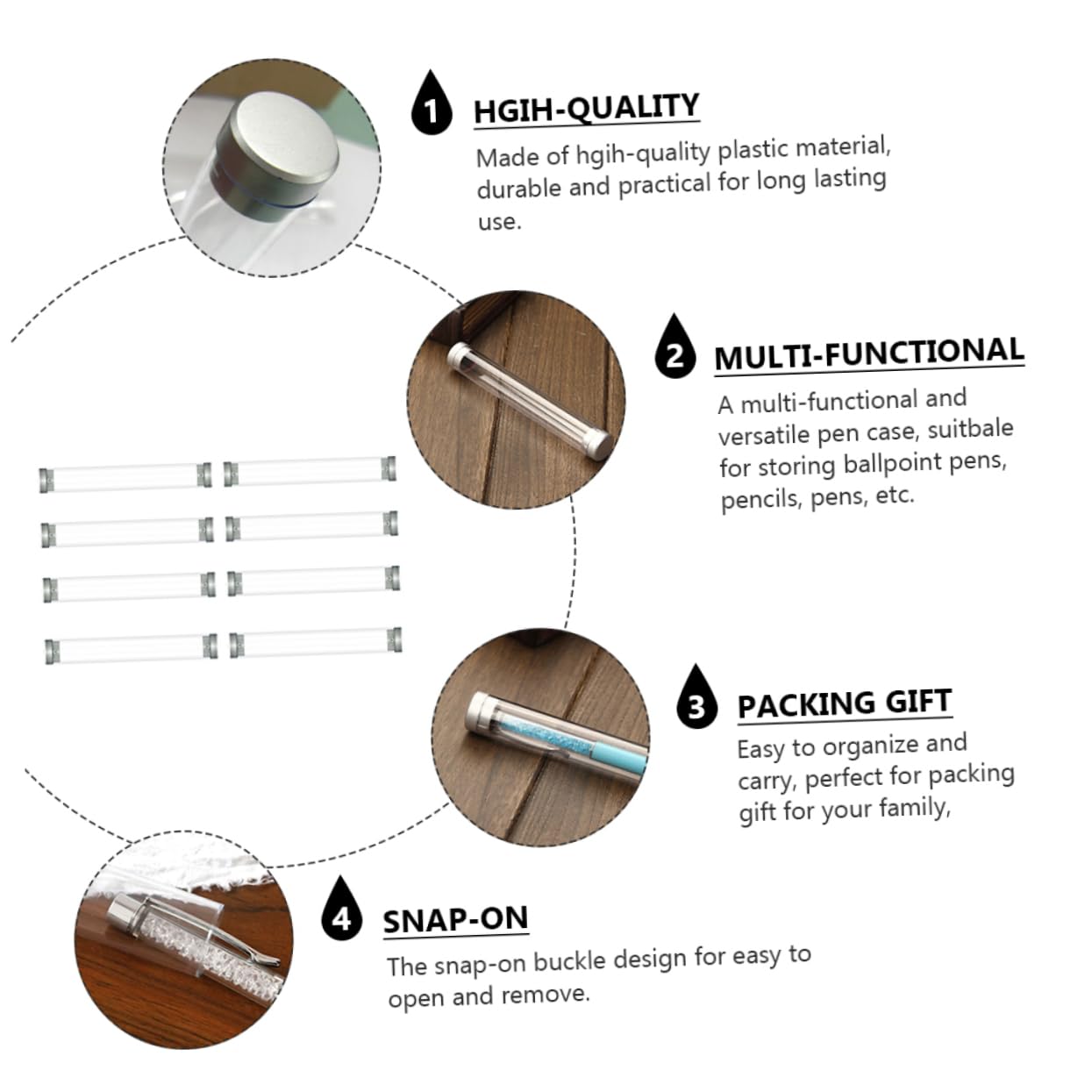 1 HGIH-QUALITY

Made of hgih-quality plastic material, durable and practical for long lasting use.

2 MULTI-FUNCTIONAL

A multi-functional and versatile pen case, suitbale for storing ballpoint pens, pencils, pens, etc.

3 PACKING GIFT

Easy to organize and carry, perfect for packing gift for your family,

4 SNAP-ON

The snap-on buckle design for easy to open and remove.